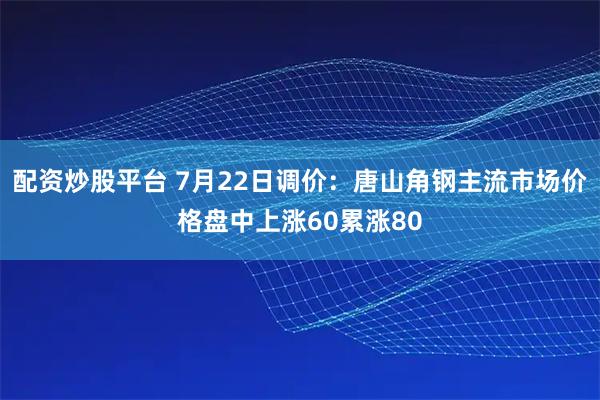 配资炒股平台 7月22日调价：唐山角钢主流市场价格盘中上涨60累涨80